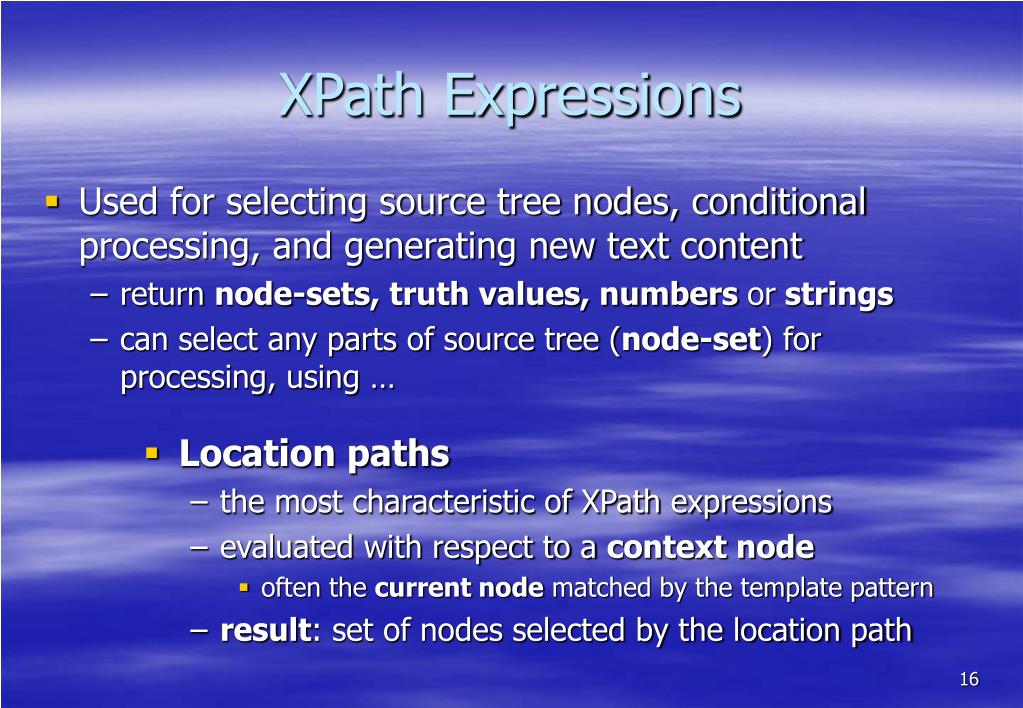 XPath Expressions

▪ Used for selecting source tree nodes, conditional processing, and generating new text content
– return node-sets, truth values, numbers or strings
– can select any parts of source tree (node-set) for processing, using …

▪ Location paths
– the most characteristic of XPath expressions
– evaluated with respect to a context node
▪ often the current node matched by the template pattern
– result: set of nodes selected by the location path

16